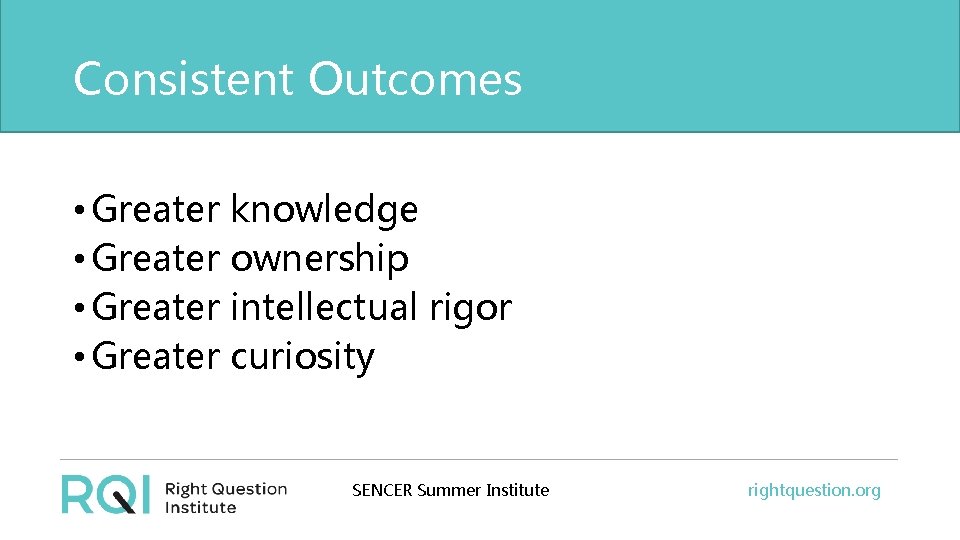 Consistent Outcomes

• Greater knowledge
• Greater ownership
• Greater intellectual rigor
• Greater curiosity

RQI Right Question Institute

SENCER Summer Institute

rightquestion.org